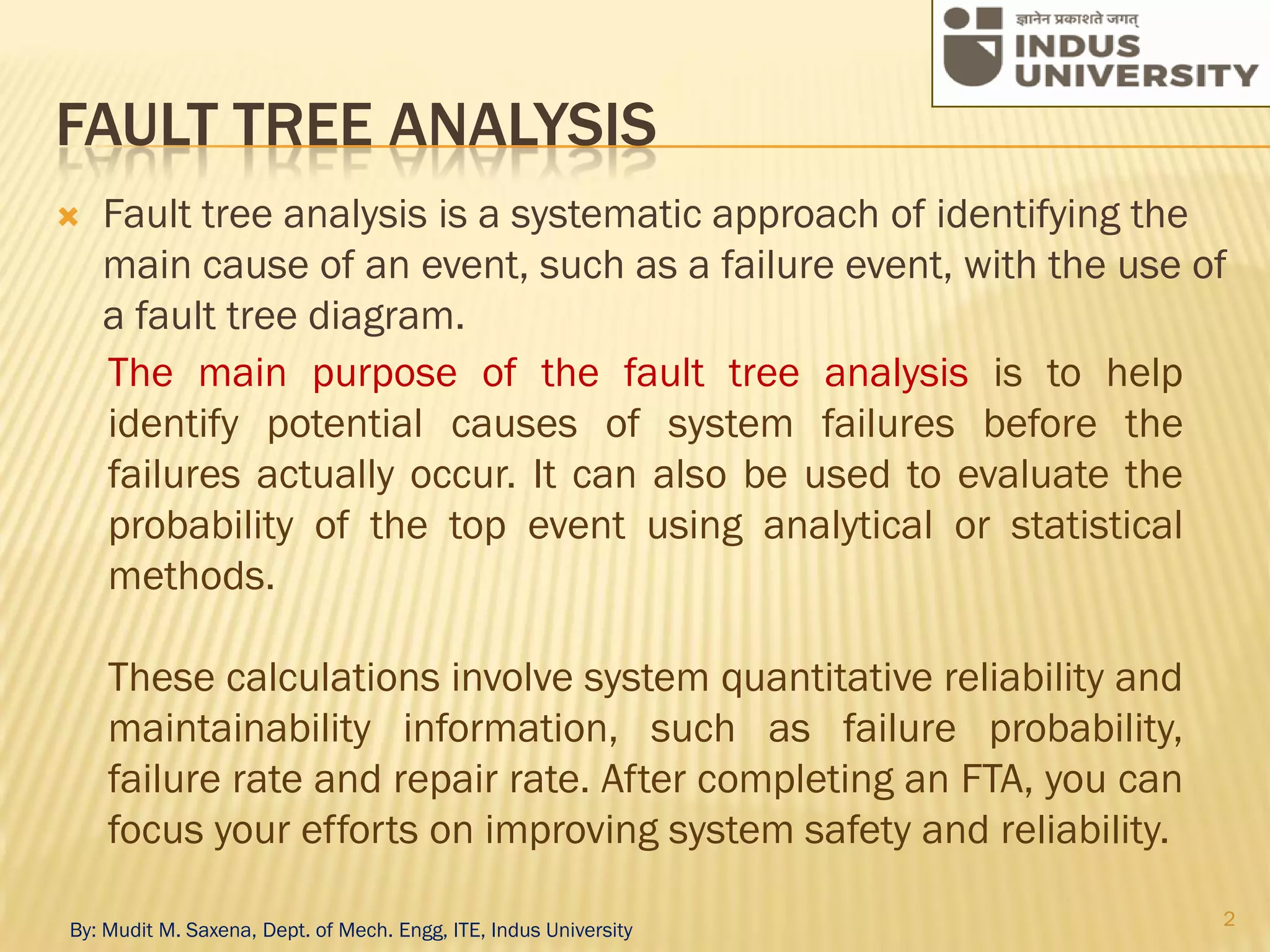 ज्ञानेन प्रकाशते जगत्
INDUS
UNIVERSITY

FAULT TREE ANALYSIS

Fault tree analysis is a systematic approach of identifying the main cause of an event, such as a failure event, with the use of a fault tree diagram.

The main purpose of the fault tree analysis is to help identify potential causes of system failures before the failures actually occur. It can also be used to evaluate the probability of the top event using analytical or statistical methods.

These calculations involve system quantitative reliability and maintainability information, such as failure probability, failure rate and repair rate. After completing an FTA, you can focus your efforts on improving system safety and reliability.

By: Mudit M. Saxena, Dept. of Mech. Engg, ITE, Indus University

2